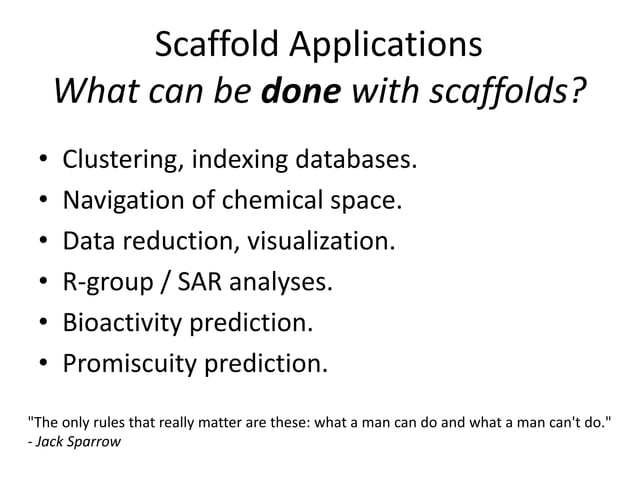 Scaffold Applications
What can be done with scaffolds?

• Clustering, indexing databases.
• Navigation of chemical space.
• Data reduction, visualization.
• R-group / SAR analyses.
• Bioactivity prediction.
• Promiscuity prediction.

"The only rules that really matter are these: what a man can do and what a man can't do."
- Jack Sparrow